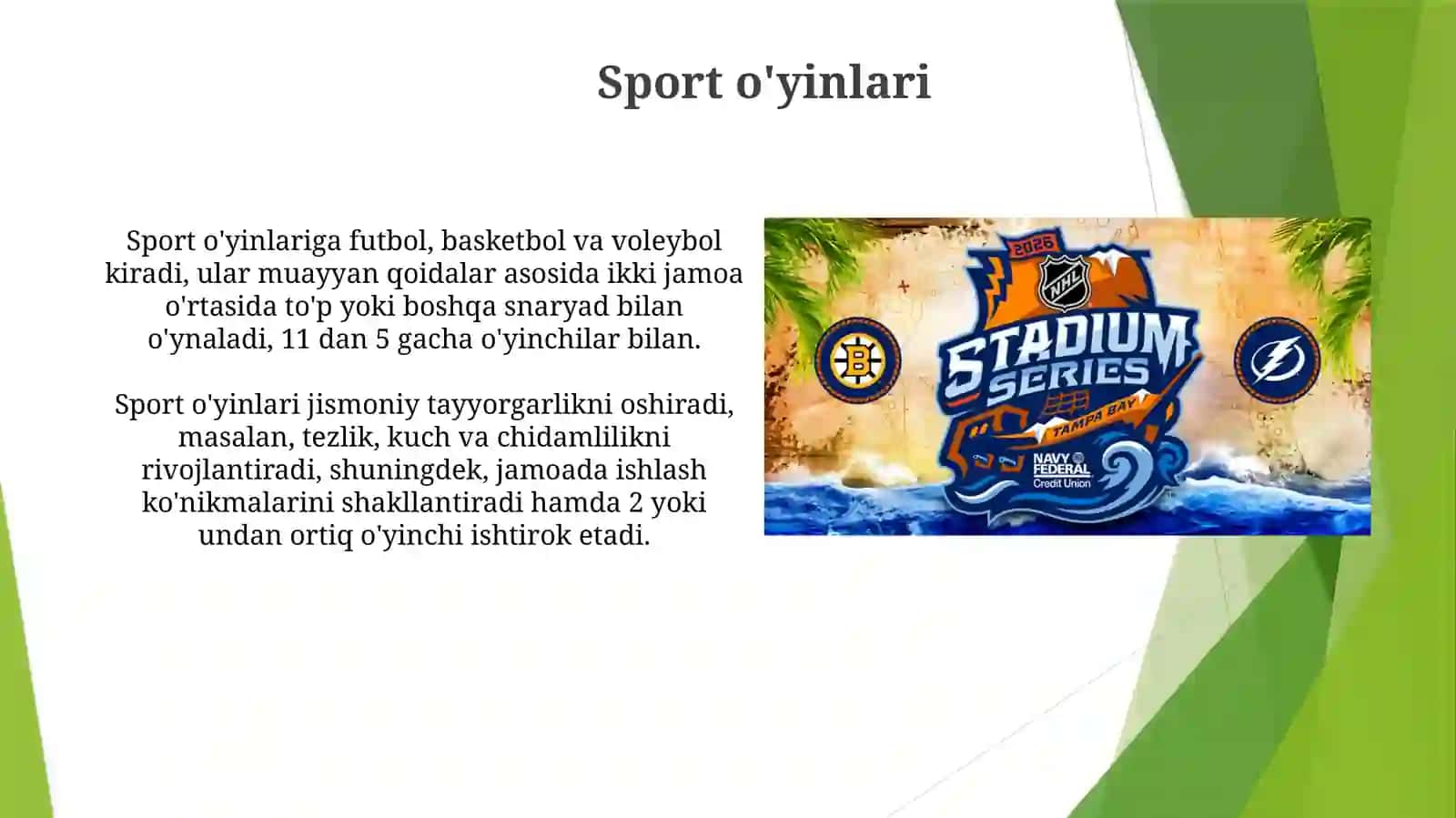 Sport o'yinlari

Sport o'yinlariga futbol, basketbol va voleybol kiradi, ular muayyan qoidalar asosida ikki jamoa o'rtasida to'p yoki boshqa snaryad bilan o'ynaladi, 11 dan 5 gacha o'yinchilar bilan.

Sport o'yinlari jismoniy tayyorgarlikni oshiradi, masalan, tezlik, kuch va chidamlilikni rivojlantiradi, shuningdek, jamoada ishlash ko'nikmalarini shakllantiradi hamda 2 yoki undan ortiq o'yinchi ishtirok etadi.

2026
NHL
B
STADIUM SERIES
TAMPA BAY
NAVY FEDERAL Credit Union